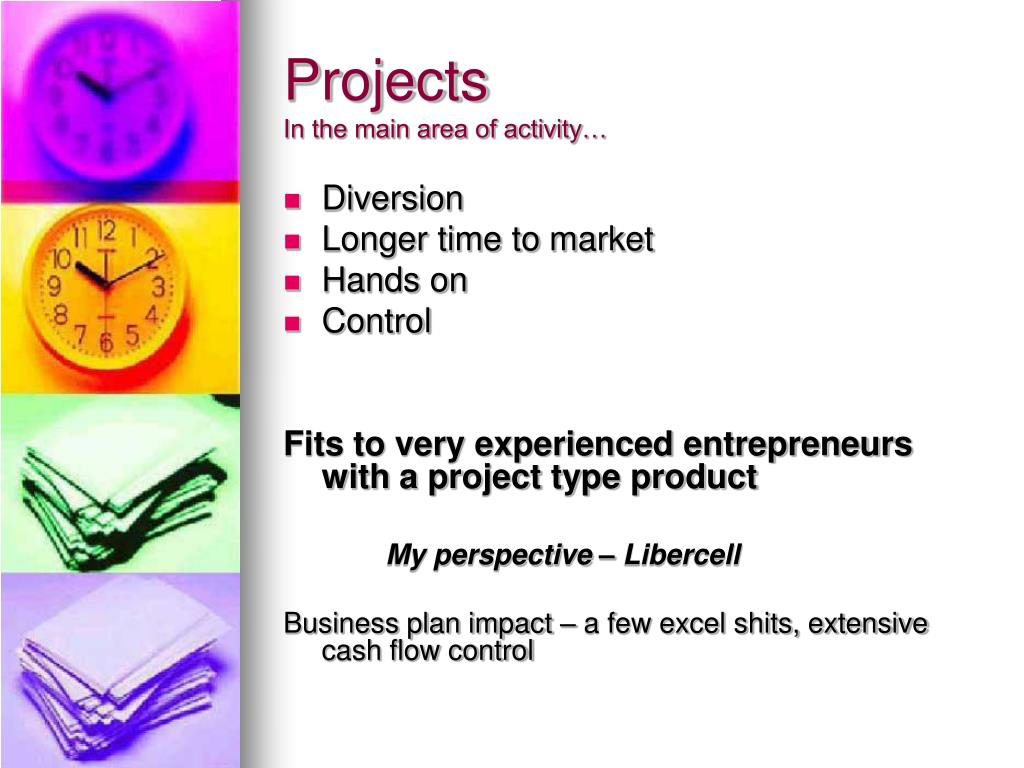 Projects
In the main area of activity…

- Diversion
- Longer time to market
- Hands on
- Control

Fits to very experienced entrepreneurs with a project type product

My perspective – Libercell

Business plan impact – a few excel shits, extensive cash flow control